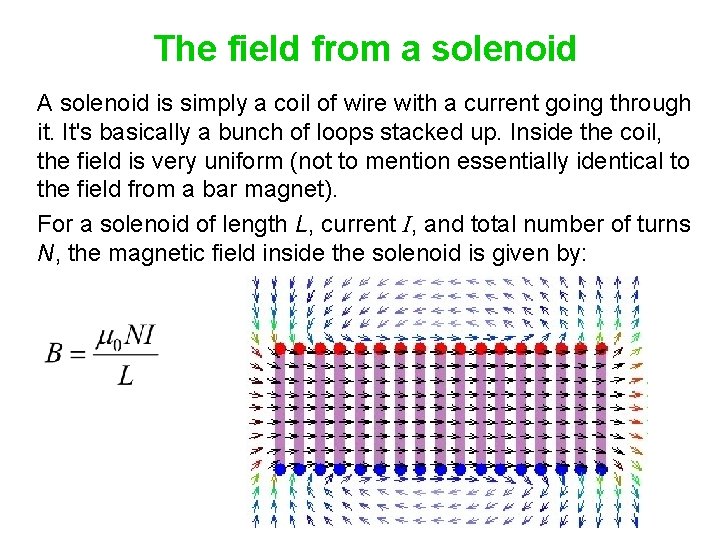 The field from a solenoid

A solenoid is simply a coil of wire with a current going through it. It's basically a bunch of loops stacked up. Inside the coil, the field is very uniform (not to mention essentially identical to the field from a bar magnet).

For a solenoid of length $L$, current $I$, and total number of turns $N$, the magnetic field inside the solenoid is given by:

$B = \frac{\mu_0 N I}{L}$